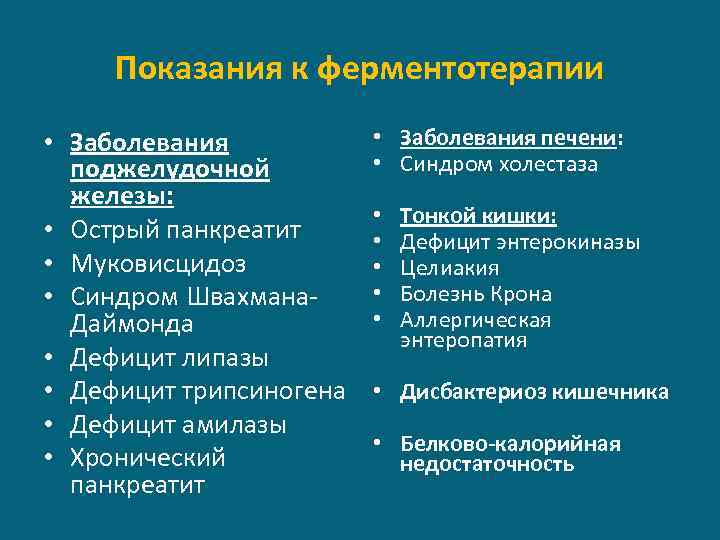 Показания к ферментотерапии

• Заболевания поджелудочной железы:
• Острый панкреатит
• Муковисцидоз
• Синдром Швахмана-Даймонда
• Дефицит липазы
• Дефицит трипсиногена
• Дефицит амилазы
• Хронический панкреатит

• Заболевания печени:
• Синдром холестаза

• Тонкой кишки:
• Дефицит энтерокиназы
• Целиакия
• Болезнь Крона
• Аллергическая энтеропатия

• Дисбактериоз кишечника

• Белково-калорийная недостаточность